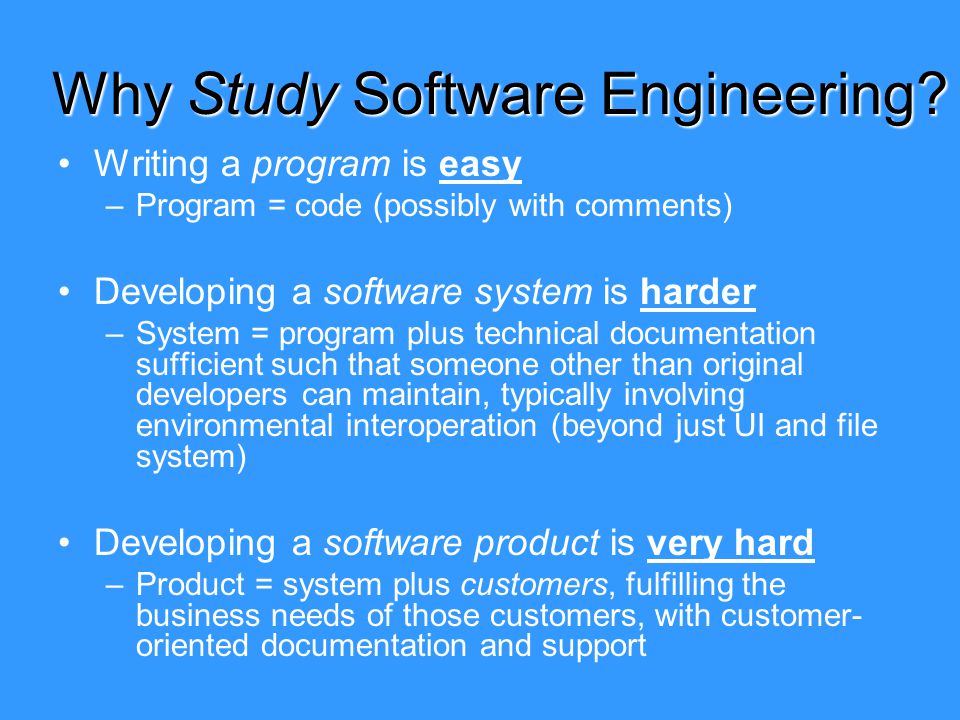 Why Study Software Engineering?

• Writing a program is easy
– Program = code (possibly with comments)

• Developing a software system is harder
– System = program plus technical documentation sufficient such that someone other than original developers can maintain, typically involving environmental interoperation (beyond just UI and file system)

• Developing a software product is very hard
– Product = system plus customers, fulfilling the business needs of those customers, with customer-oriented documentation and support